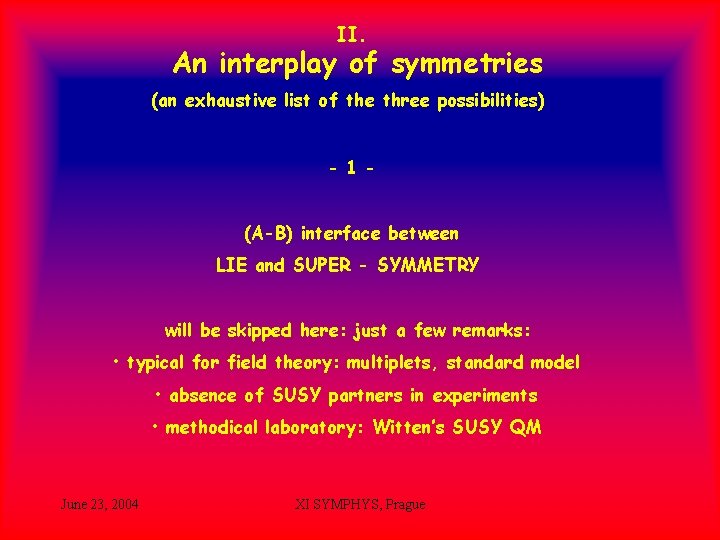 II.
An interplay of symmetries
(an exhaustive list of the three possibilities)

- 1 -

(A-B) interface between
LIE and SUPER - SYMMETRY

will be skipped here: just a few remarks:
• typical for field theory: multiplets, standard model
• absence of SUSY partners in experiments
• methodical laboratory: Witten's SUSY QM

June 23, 2004
XI SYMPHYS, Prague